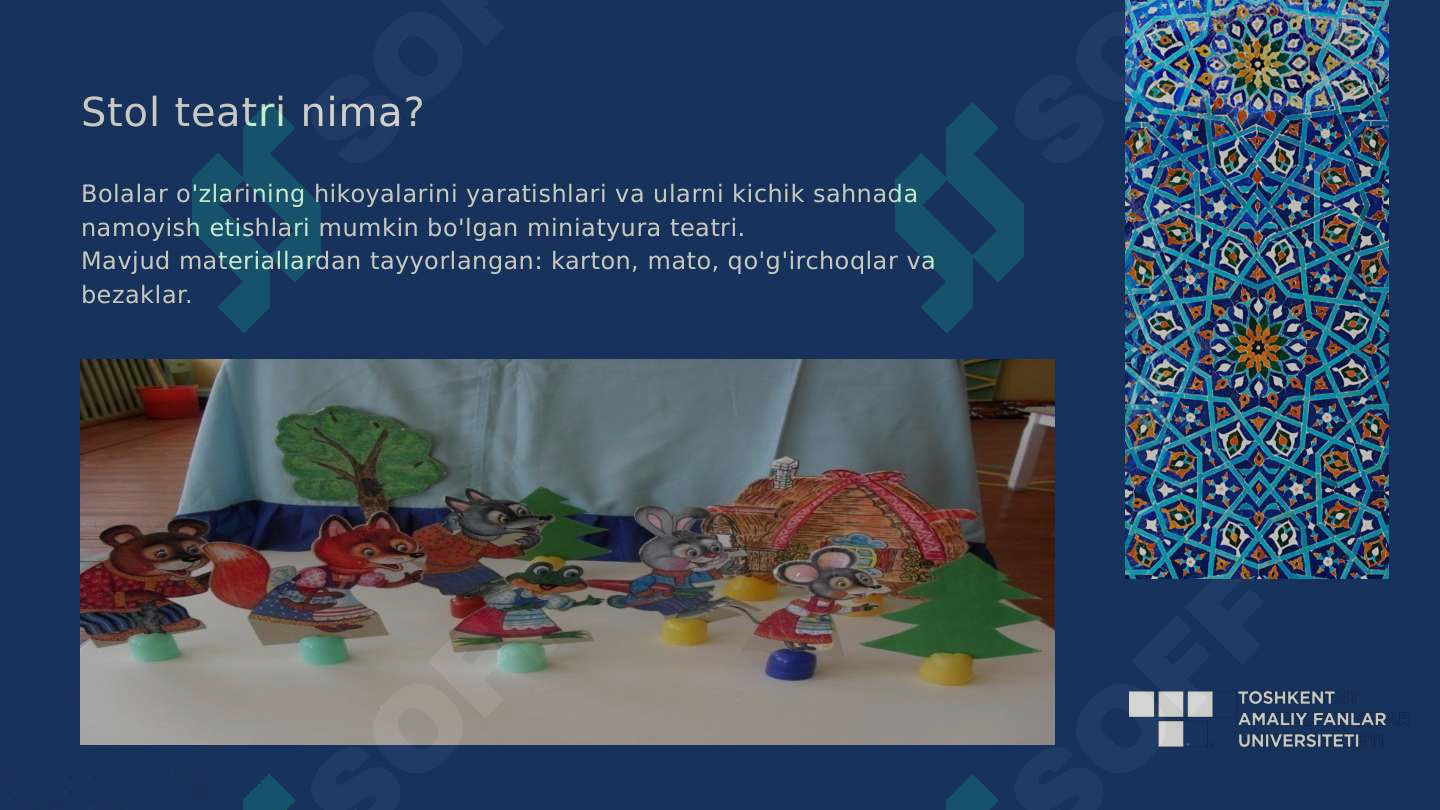 Stol teatri nima?

Bolalar o'zlarining hikoyalarini yaratishlari va ularni kichik sahnada namoyish etishlari mumkin bo'lgan miniatyura teatri.
Mavjud materiallardan tayyorlangan: karton, mato, qo'g'irchoqlar va bezaklar.

TOSHKENT
AMALIY FANLAR
UNIVERSITETI